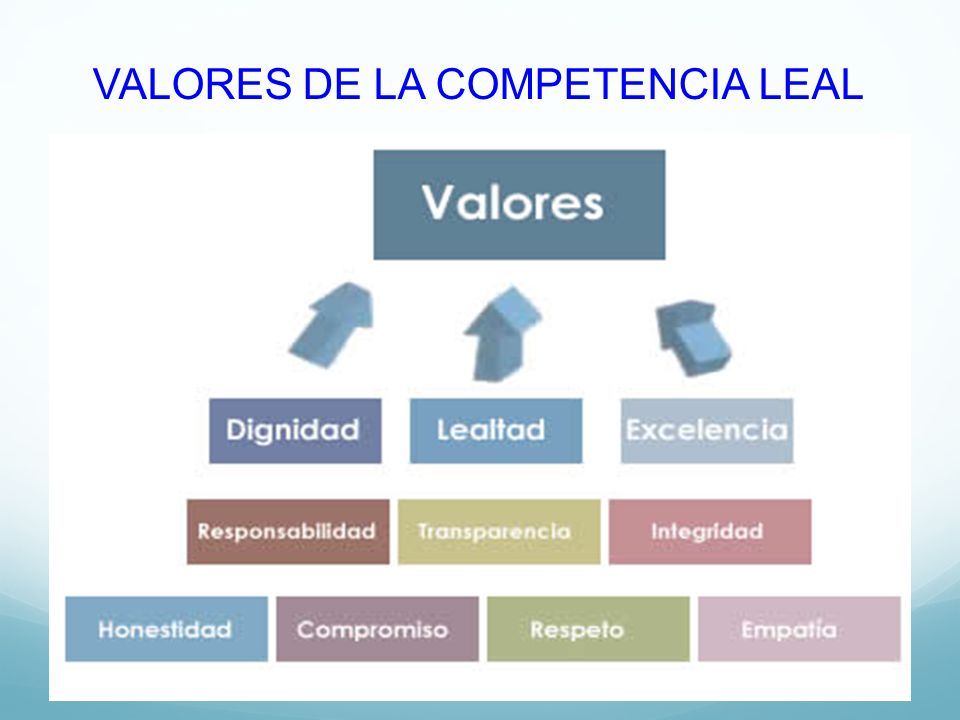 VALORES DE LA COMPETENCIA LEAL

Valores

Dignidad

Lealtad

Excelencia

Responsabilidad

Transparencia

Integridad

Honestidad

Compromiso

Respeto

Empatía